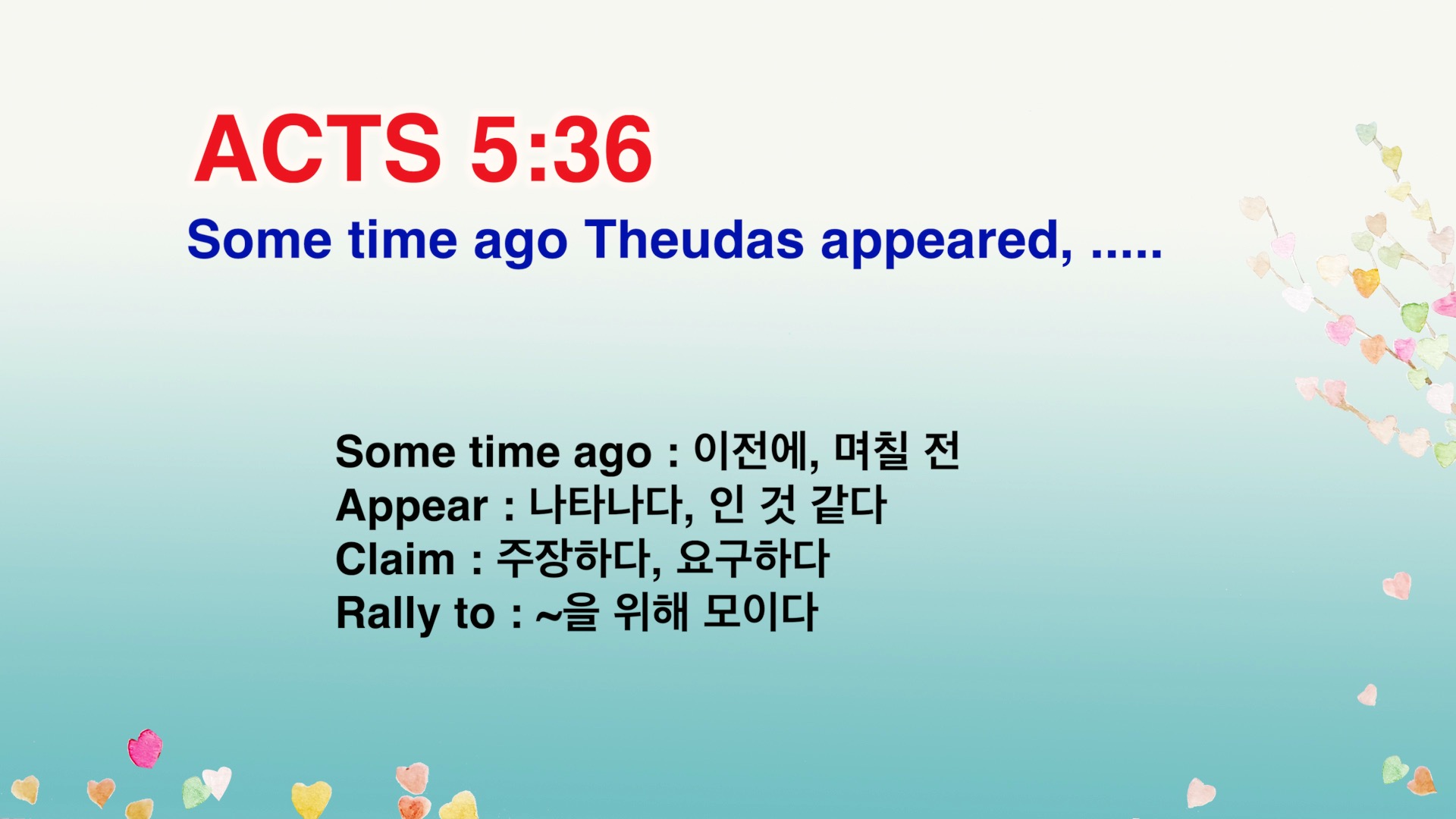 ACTS 5:36

Some time ago Theudas appeared, .....

Some time ago : 이전에, 며칠 전
Appear : 나타나다, 인 것 같다
Claim : 주장하다, 요구하다
Rally to : ~을 위해 모이다